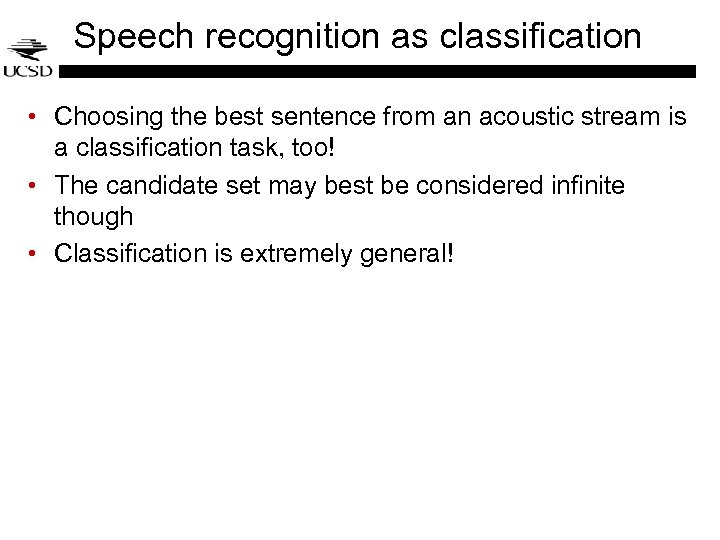 UCSD

Speech recognition as classification

• Choosing the best sentence from an acoustic stream is a classification task, too!
• The candidate set may best be considered infinite though
• Classification is extremely general!